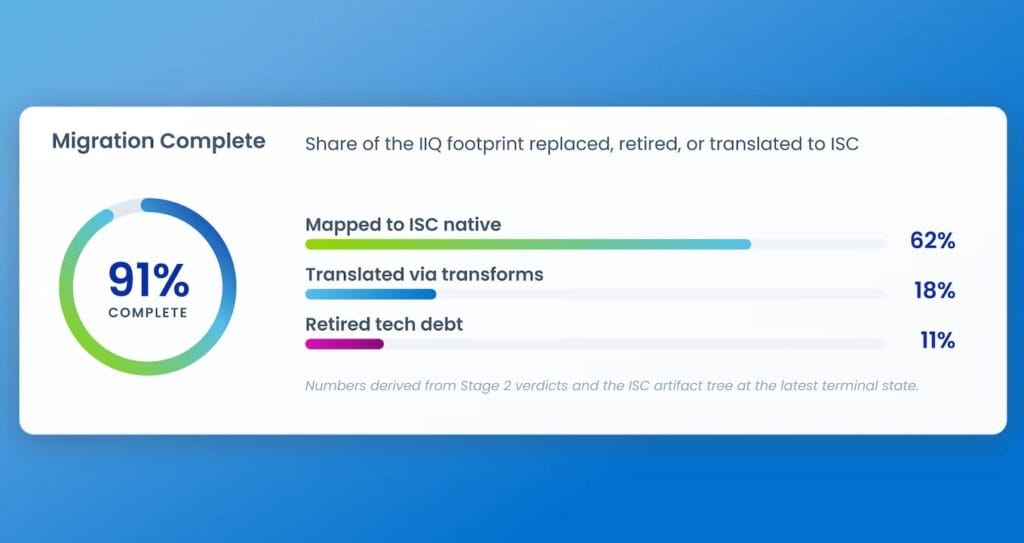 Migration Complete

Share of the IIQ footprint replaced, retired, or translated to ISC

91%
COMPLETE

Mapped to ISC native
62%

Translated via transforms
18%

Retired tech debt
11%

Numbers derived from Stage 2 verdicts and the ISC artifact tree at the latest terminal state.